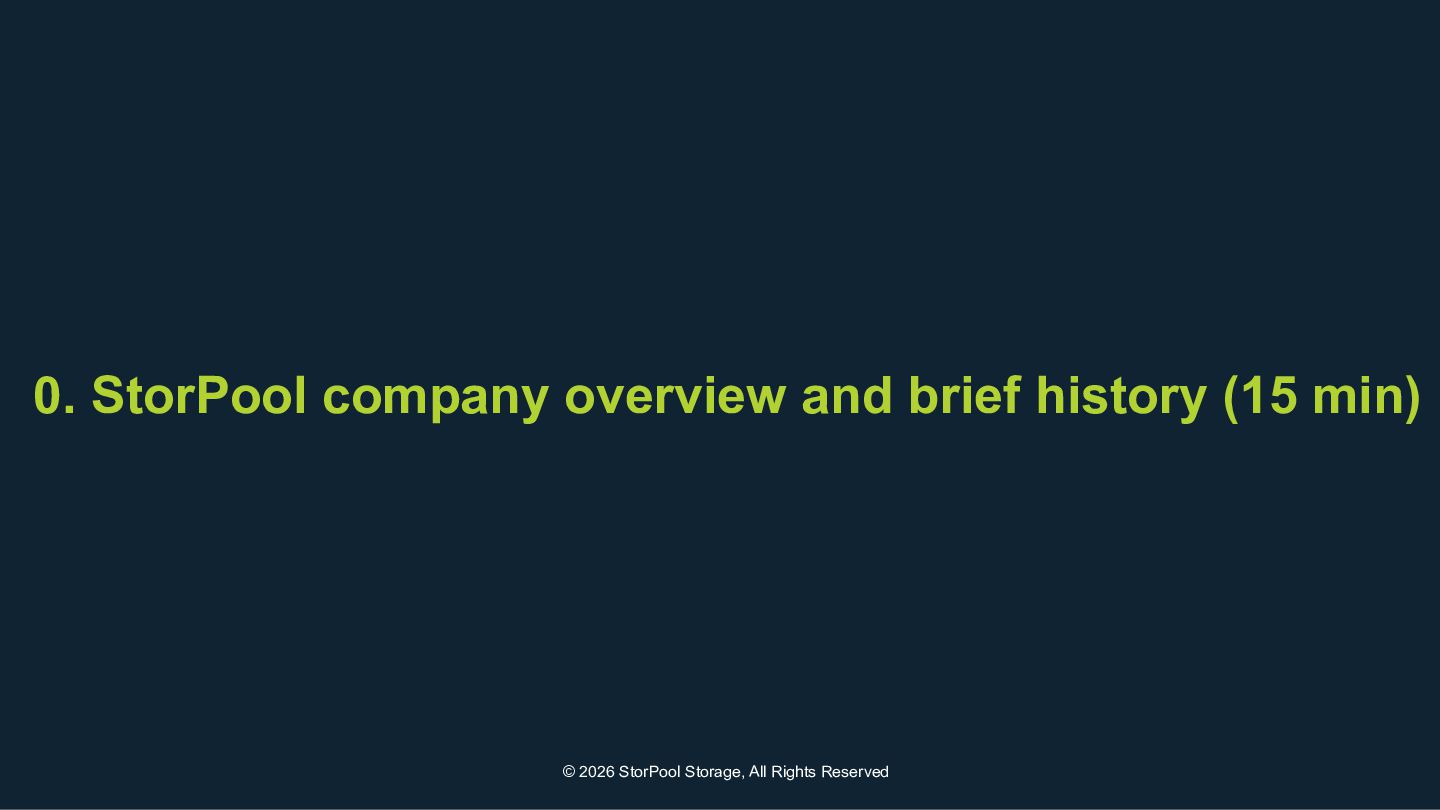 0. StorPool company overview and brief history (15 min)

© 2026 StorPool Storage, All Rights Reserved